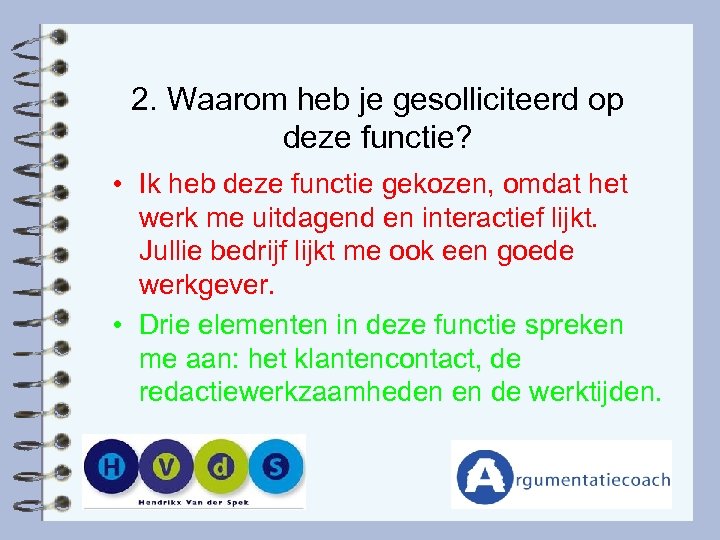 2. Waarom heb je gesolliciteerd op deze functie?

• Ik heb deze functie gekozen, omdat het werk me uitdagend en interactief lijkt. Jullie bedrijf lijkt me ook een goede werkgever.

• Drie elementen in deze functie spreken me aan: het klantencontact, de redactiewerkzaamheden en de werktijden.

H V d S
Hendrikx Van der Spek

Argumentatiecoach